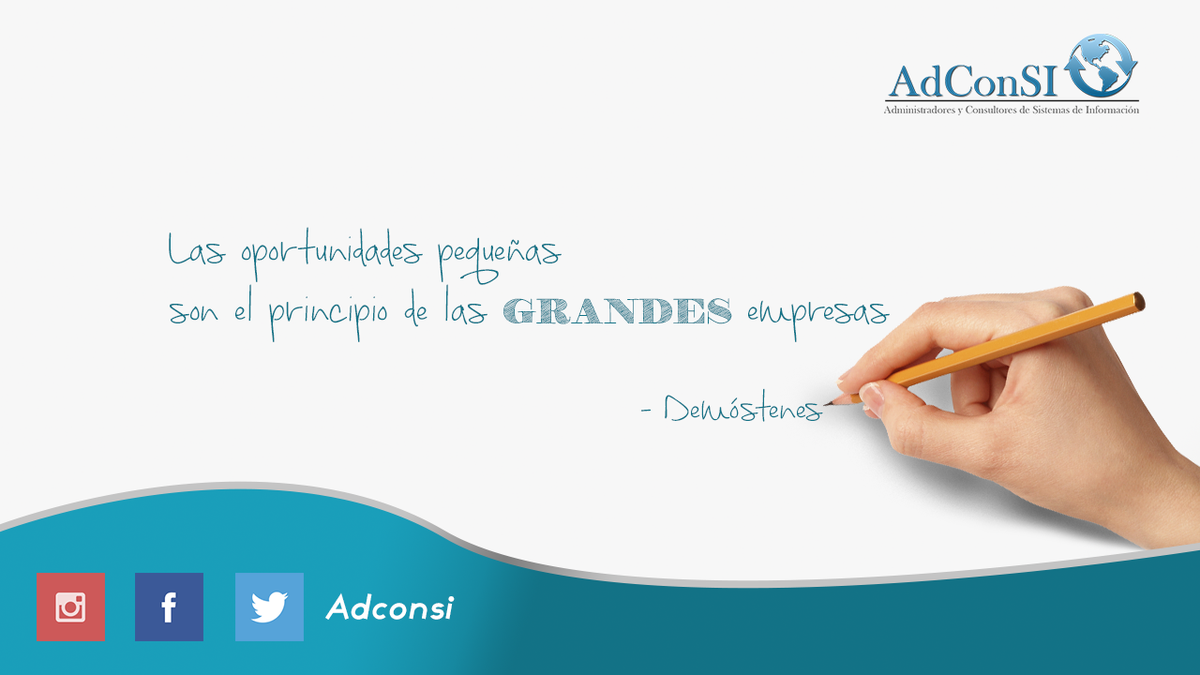 AdConSI
Administradores y Consultores de Sistemas de Información

Las oportunidades pequeñas
son el principio de las GRANDES empresas

- Demóstenes

f

Adconsi